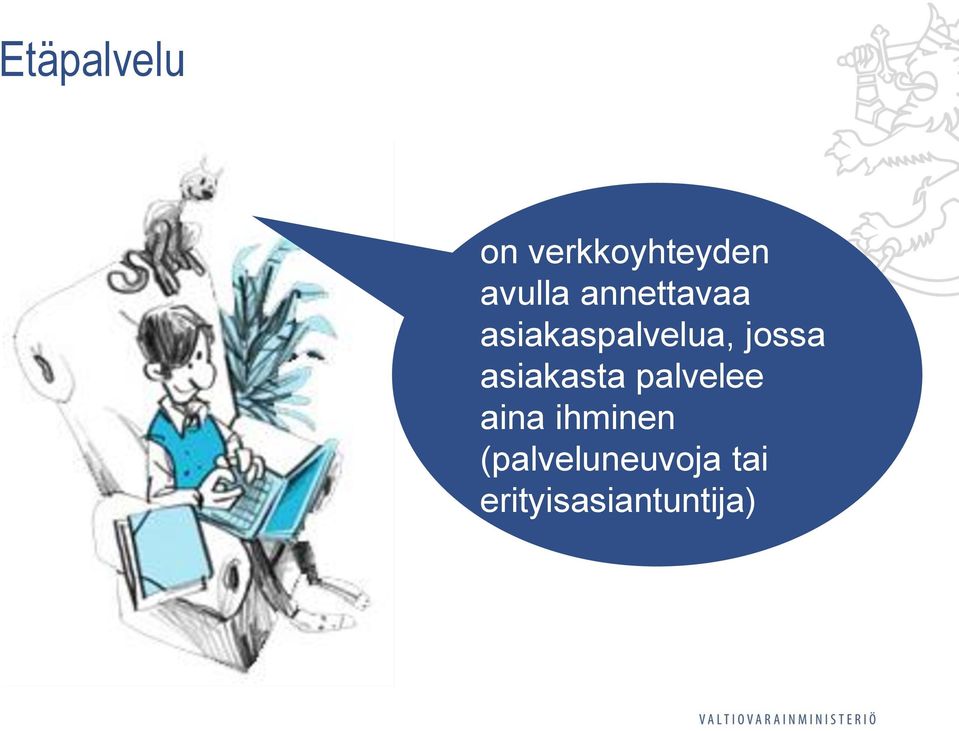 Etäpalvelu

on verkkoyhteyden avulla annettavaa asiakaspalvelua, jossa asiakasta palvelee aina ihminen (palveluneuvoja tai erityisasiantuntija)

VALTIOVARAINMINISTERIÖ